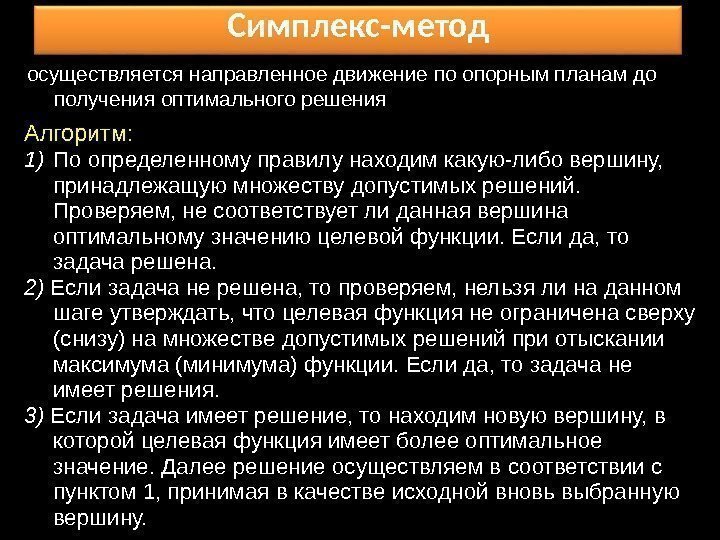 Симплекс-метод

осуществляется направленное движение по опорным планам до получения оптимального решения

Алгоритм:

1) По определенному правилу находим какую-либо вершину, принадлежащую множеству допустимых решений. Проверяем, не соответствует ли данная вершина оптимальному значению целевой функции. Если да, то задача решена.

2) Если задача не решена, то проверяем, нельзя ли на данном шаге утверждать, что целевая функция не ограничена сверху (снизу) на множестве допустимых решений при отыскании максимума (минимума) функции. Если да, то задача не имеет решения.

3) Если задача имеет решение, то находим новую вершину, в которой целевая функция имеет более оптимальное значение. Далее решение осуществляем в соответствии с пунктом 1, принимая в качестве исходной вновь выбранную вершину.